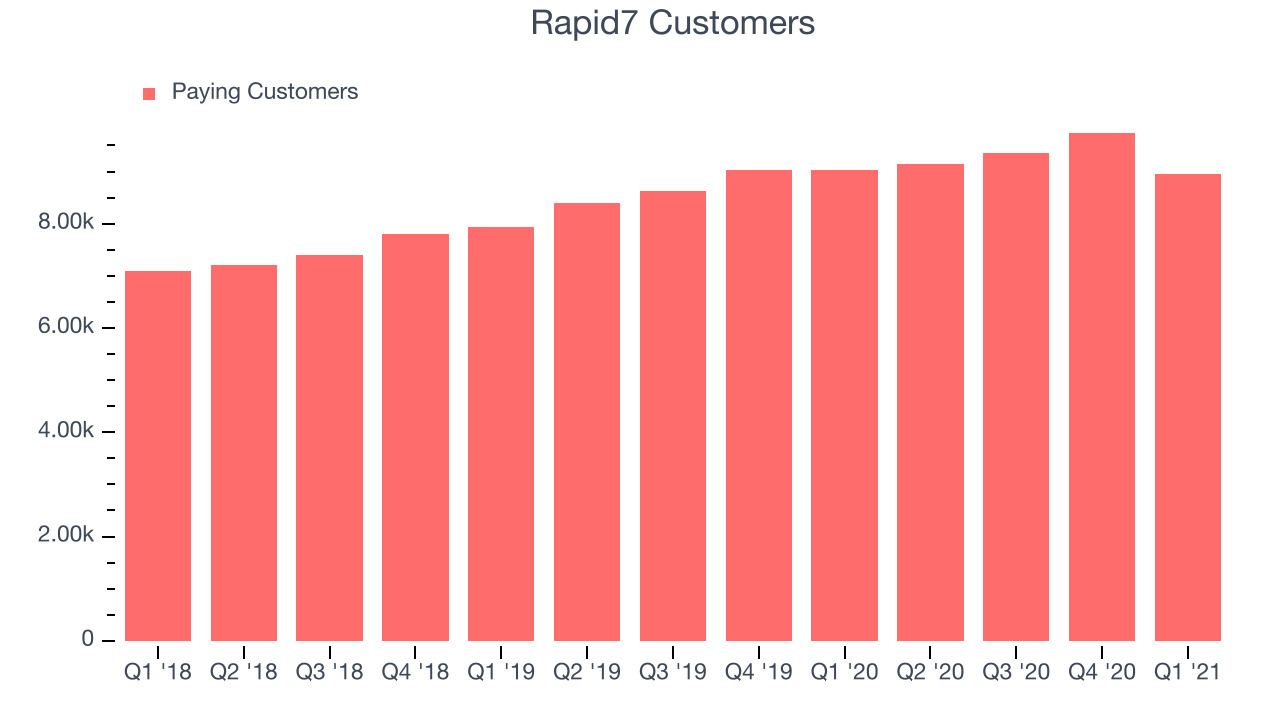 Rapid7 Customers

Paying Customers

8.00k
6.00k
4.00k
2.00k
0

Q1 '18 Q2 '18 Q3 '18 Q4 '18 Q1 '19 Q2 '19 Q3 '19 Q4 '19 Q1 '20 Q2 '20 Q3 '20 Q4 '20 Q1 '21